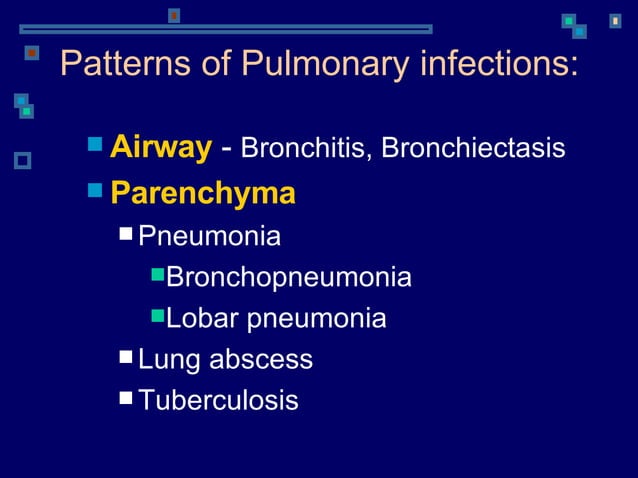 Patterns of Pulmonary infections:

Airway - Bronchitis, Bronchiectasis
Parenchyma
Pneumonia
Bronchopneumonia
Lobar pneumonia
Lung abscess
Tuberculosis